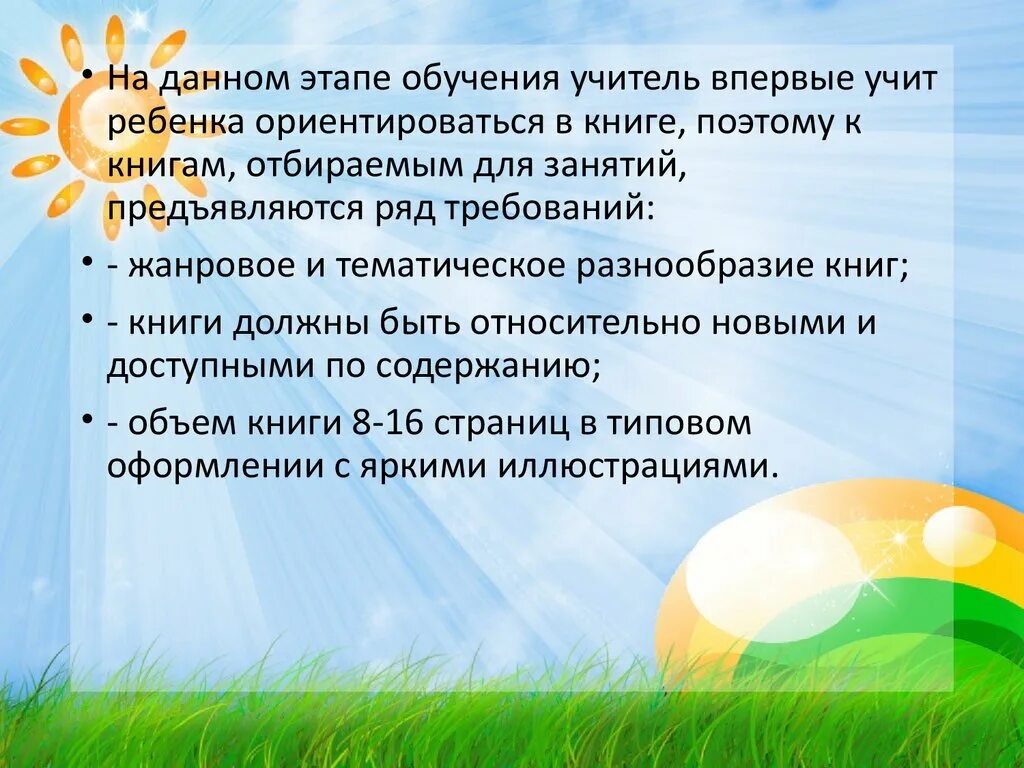 • На данном этапе обучения учитель впервые учит ребенка ориентироваться в книге, поэтому к книгам, отбираемым для занятий, предъявляются ряд требований:

• - жанровое и тематическое разнообразие книг;

• - книги должны быть относительно новыми и доступными по содержанию;

• - объем книги 8-16 страниц в типовом оформлении с яркими иллюстрациями.